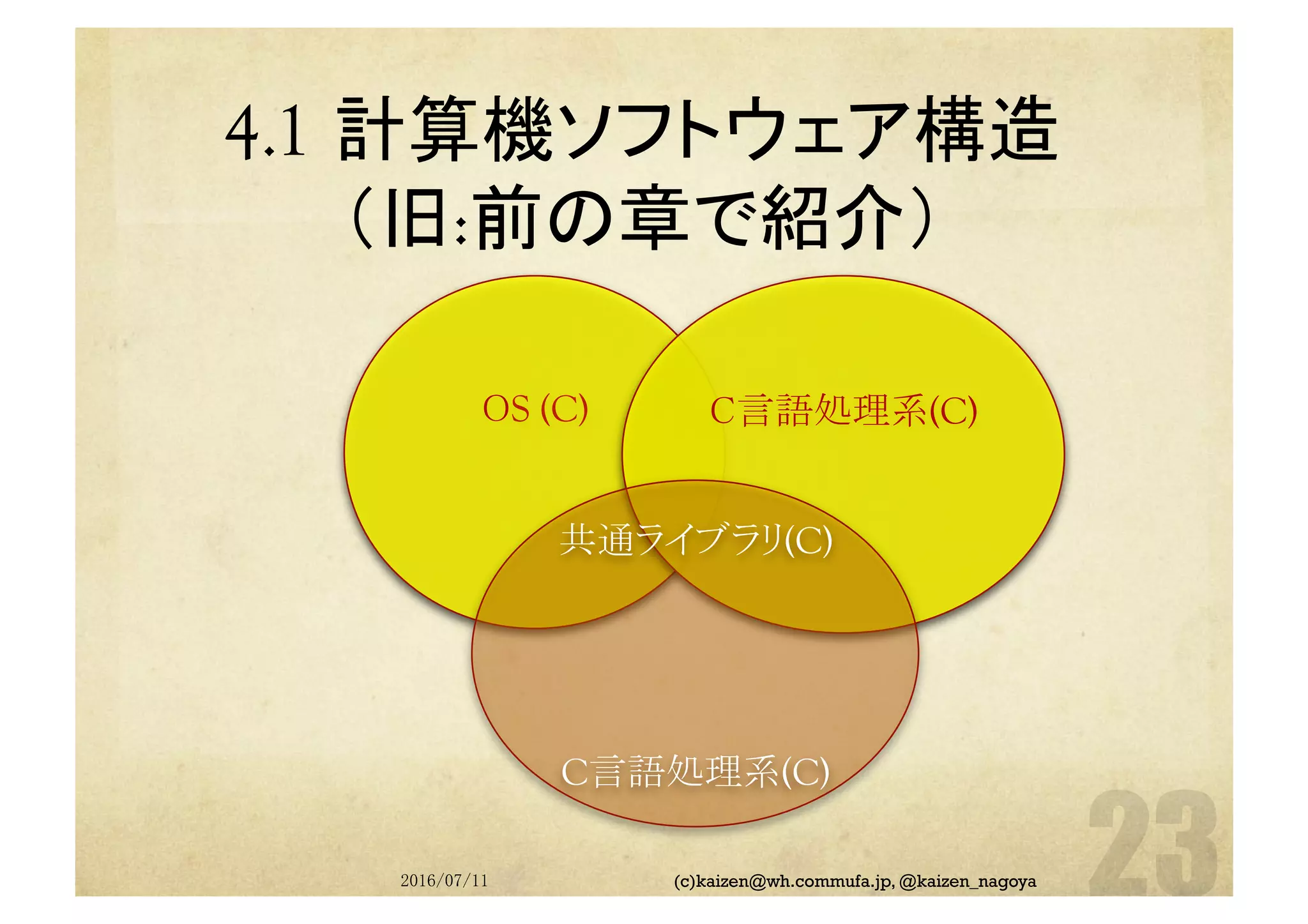 4.1 計算機ソフトウェア構造
(旧:前の章で紹介)

OS (C)

C言語処理系(C)

共通ライブラリ(C)

C言語処理系(C)

23

2016/07/11

(c)kaizen@wh.commufa.jp, @kaizen_nagoya